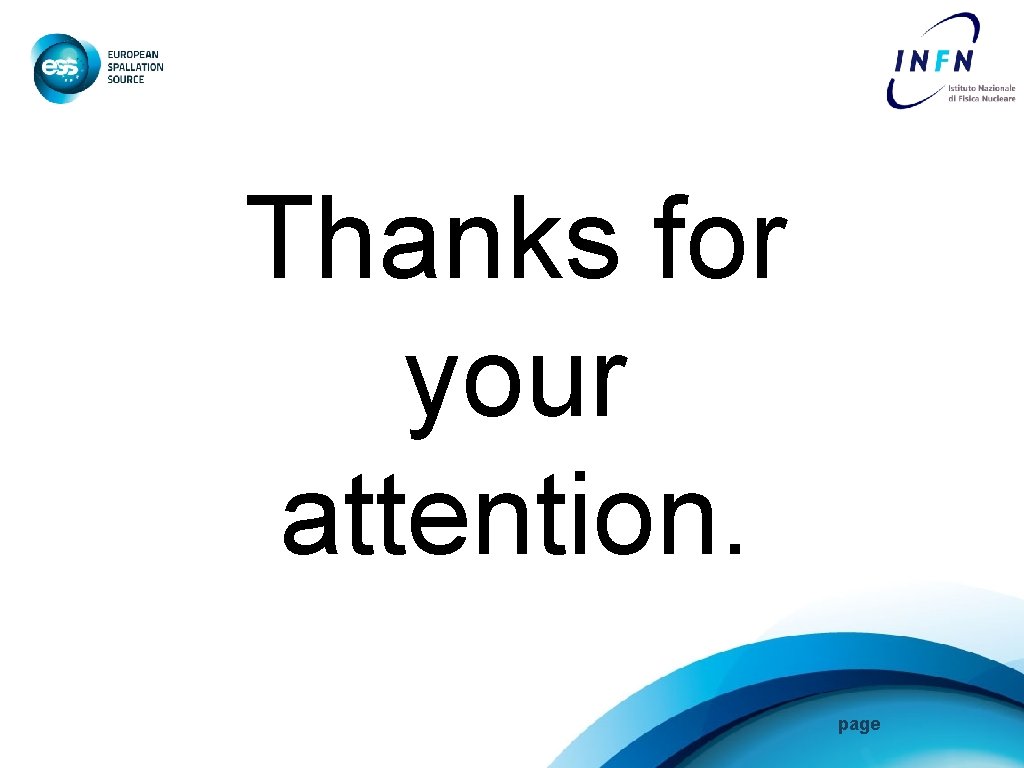 ess EUROPEAN SPALLATION SOURCE

INFN Istituto Nazionale di Fisica Nucleare

Thanks for your attention.

page